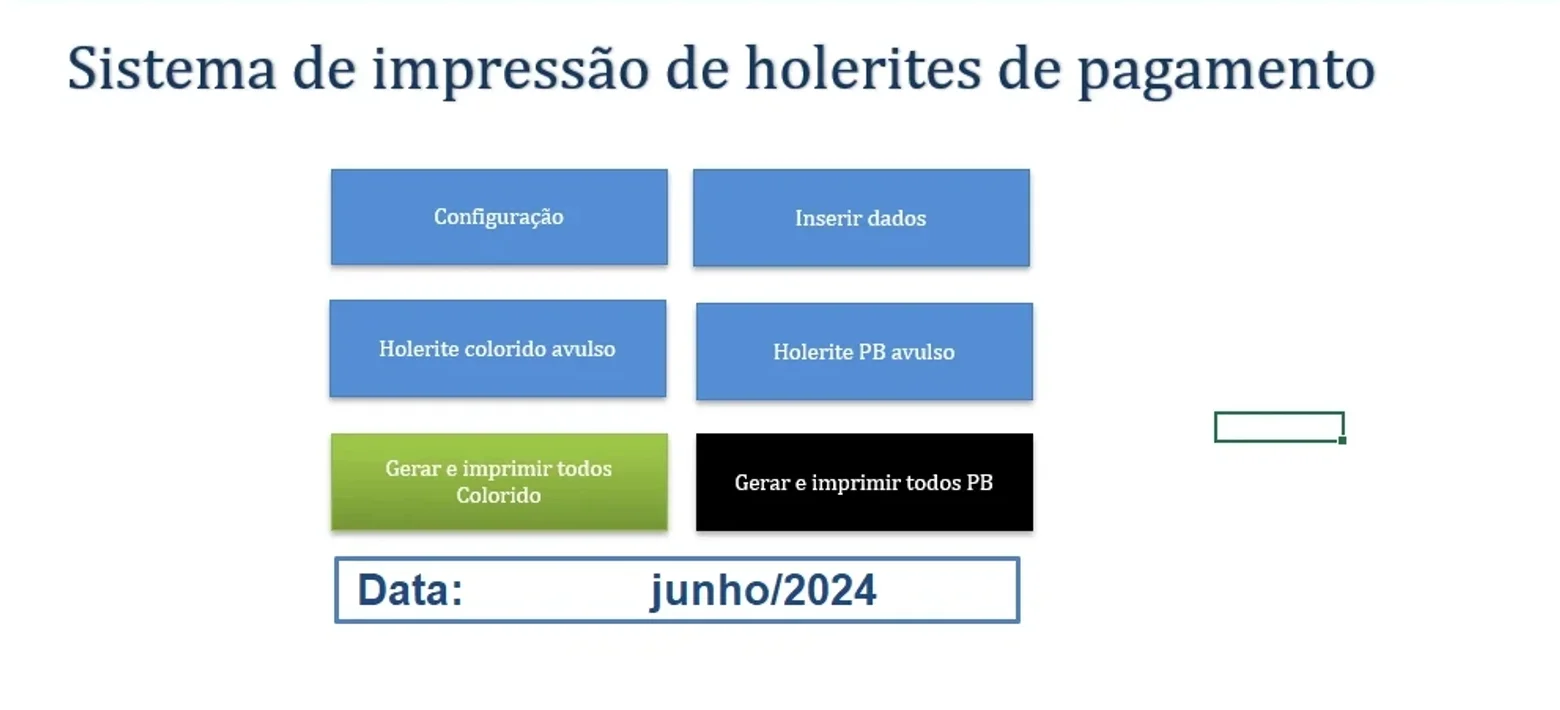 Sistema de impressão de holerites de pagamento

Configuração

Inserir dados

Holerite colorido avulso

Holerite PB avulso

Gerar e imprimir todos Colorido

Gerar e imprimir todos PB

Data: junho/2024